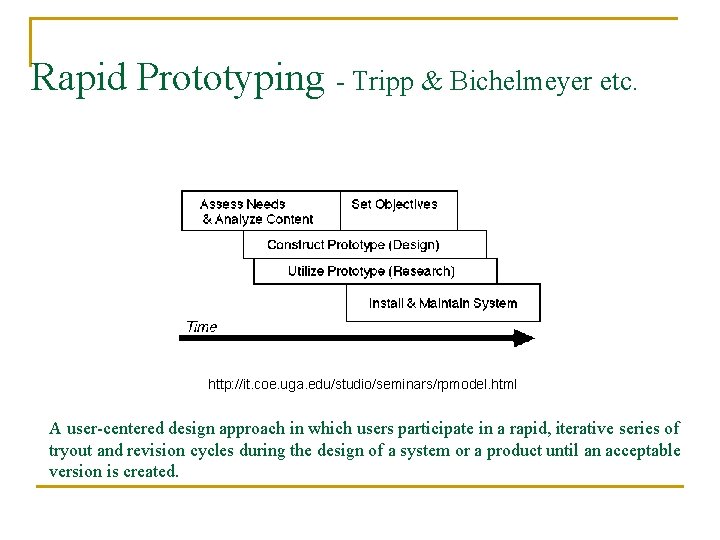 Rapid Prototyping - Tripp & Bichelmeyer etc.

Assess Needs & Analyze Content

Set Objectives

Construct Prototype (Design)

Utilize Prototype (Research)

Install & Maintain System

Time

http://it.coe.uga.edu/studio/seminars/rpmodel.html

A user-centered design approach in which users participate in a rapid, iterative series of tryout and revision cycles during the design of a system or a product until an acceptable version is created.